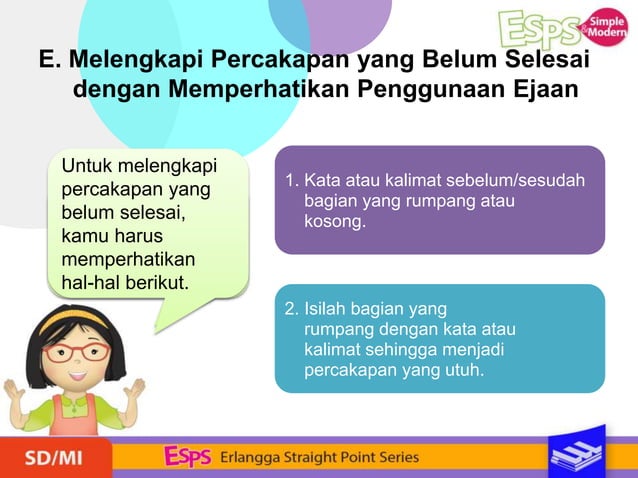 ESPS Simple & Modern

E. Melengkapi Percakapan yang Belum Selesai dengan Memperhatikan Penggunaan Ejaan

Untuk melengkapi percakapan yang belum selesai, kamu harus memperhatikan hal-hal berikut.

1. Kata atau kalimat sebelum/sesudah bagian yang rumpang atau kosong.

2. Isilah bagian yang rumpang dengan kata atau kalimat sehingga menjadi percakapan yang utuh.

SD/MI

ESPS Erlangga Straight Point Series